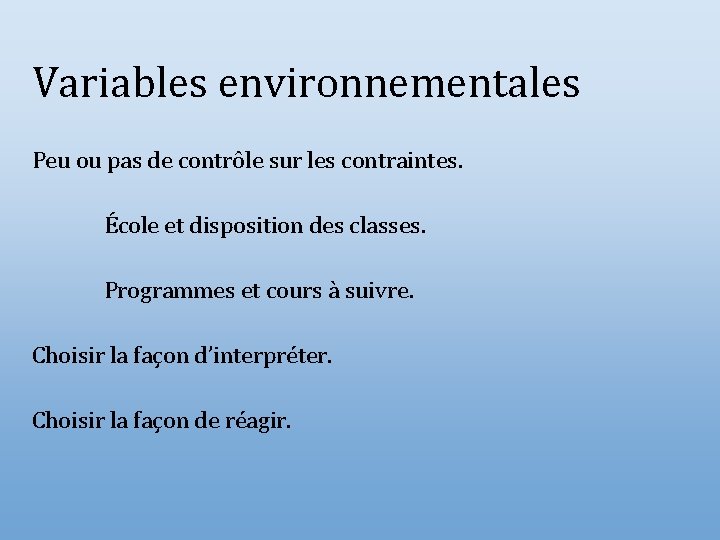 Variables environnementales

Peu ou pas de contrôle sur les contraintes.

École et disposition des classes.

Programmes et cours à suivre.

Choisir la façon d’interpréter.

Choisir la façon de réagir.